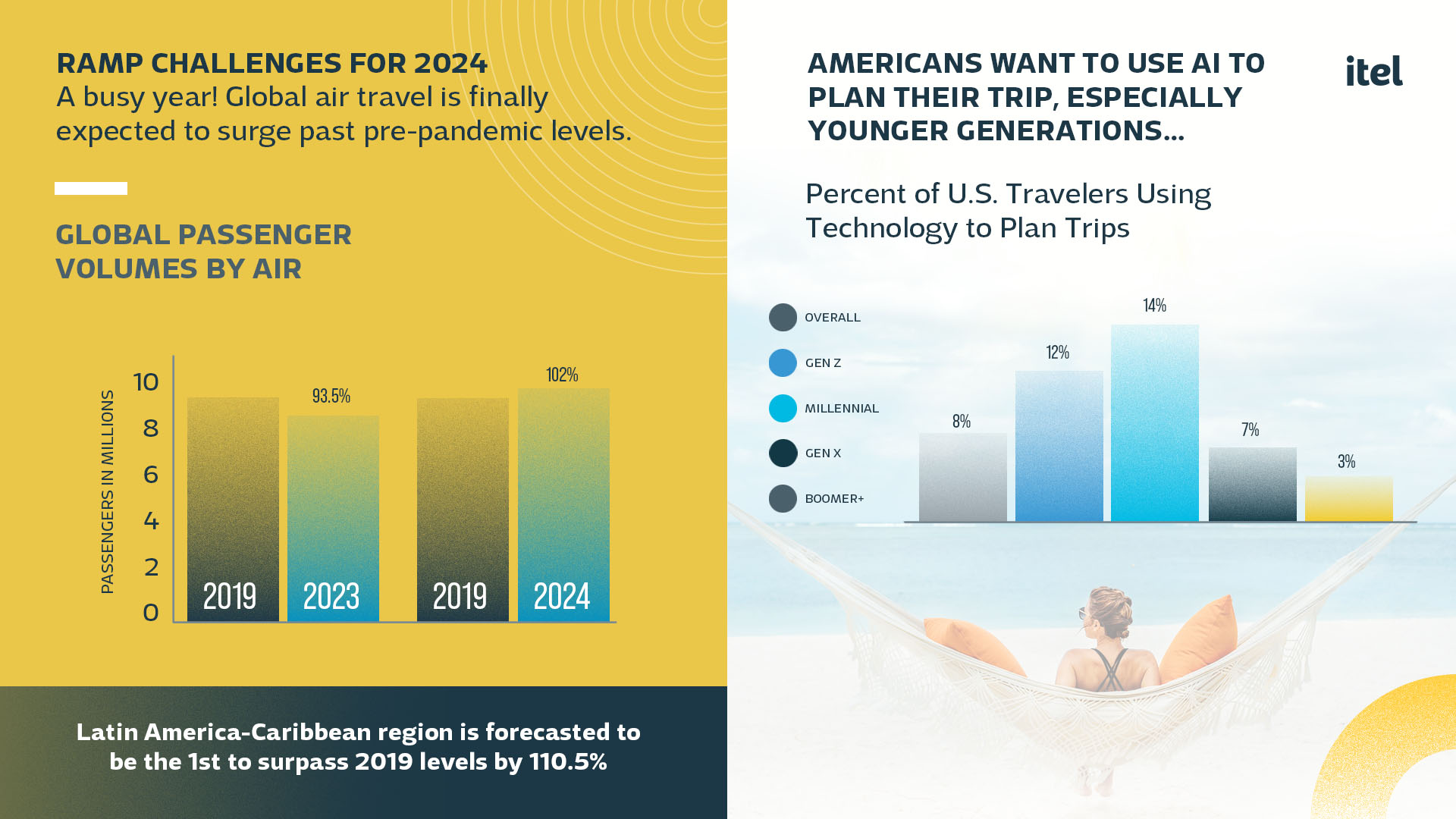 RAMP CHALLENGES FOR 2024
A busy year! Global air travel is finally expected to surge past pre-pandemic levels.

GLOBAL PASSENGER VOLUMES BY AIR

PASSENGERS IN MILLIONS

10
8
6
4
2
0

93.5%
102%

2019
2023
2019
2024

Latin America-Caribbean region is forecasted to be the 1st to surpass 2019 levels by 110.5%

AMERICANS WANT TO USE AI TO PLAN THEIR TRIP, ESPECIALLY YOUNGER GENERATIONS...

itel

Percent of U.S. Travelers Using Technology to Plan Trips

OVERALL
GEN Z
MILLENNIAL
GEN X
BOOMER+

8%
12%
14%
7%
3%